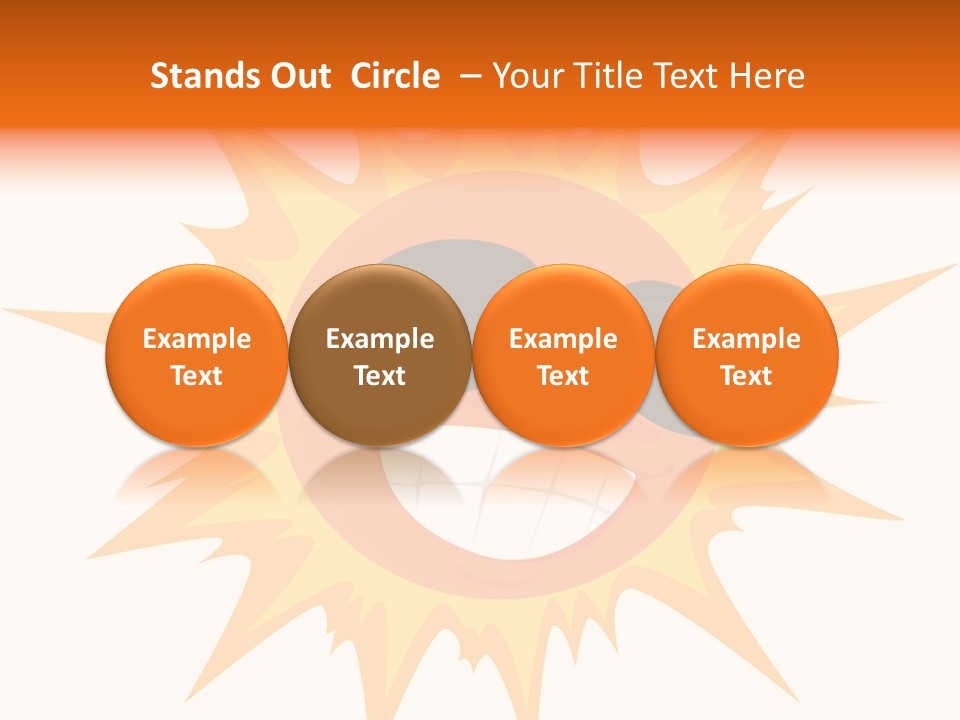 Stands Out Circle – Your Title Text Here

Example Text

Example Text

Example Text

Example Text